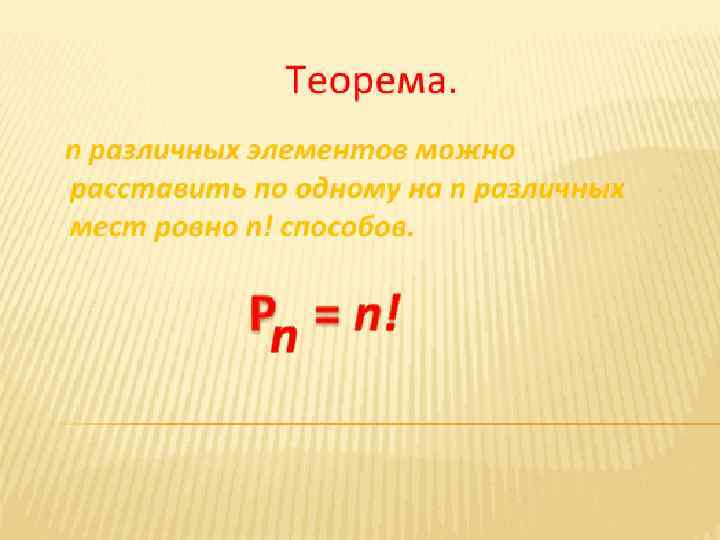 Теорема.

n различных элементов можно расставить по одному на n различных мест ровно n! способов.

$P_n = n!$